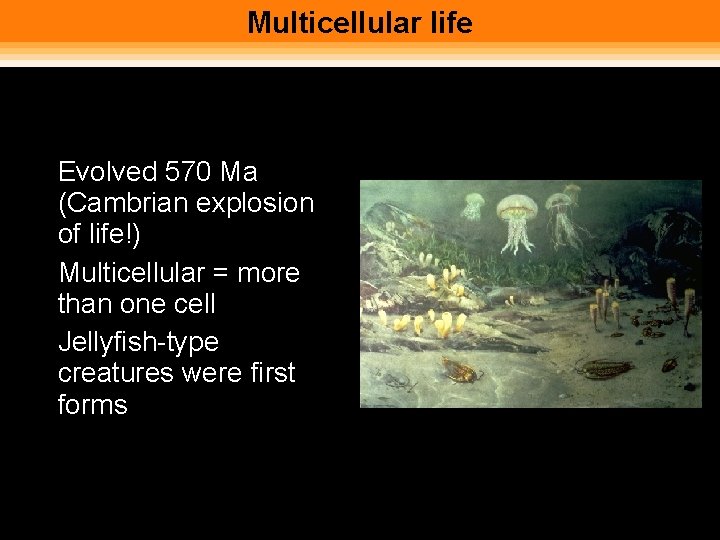 Multicellular life

Evolved 570 Ma (Cambrian explosion of life!)

Multicellular = more than one cell

Jellyfish-type creatures were first forms